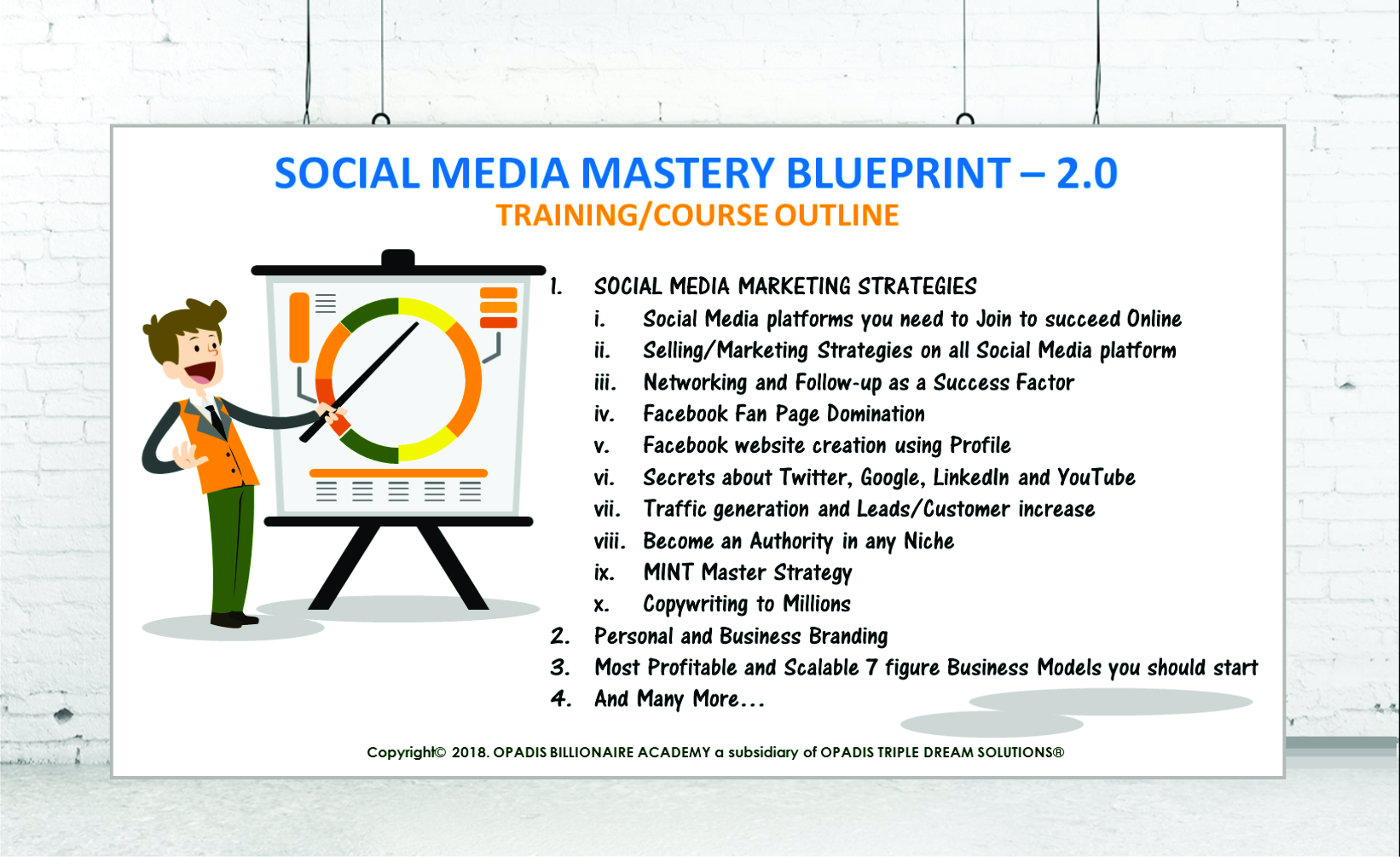 SOCIAL MEDIA MASTERY BLUEPRINT – 2.0
TRAINING/COURSE OUTLINE

1. SOCIAL MEDIA MARKETING STRATEGIES
i. Social Media platforms you need to Join to succeed Online
ii. Selling/Marketing Strategies on all Social Media platform
iii. Networking and Follow-up as a Success Factor
iv. Facebook Fan Page Domination
v. Facebook website creation using Profile
vi. Secrets about Twitter, Google, LinkedIn and YouTube
vii. Traffic generation and Leads/Customer increase
viii. Become an Authority in any Niche
ix. MINT Master Strategy
x. Copywriting to Millions
2. Personal and Business Branding
3. Most Profitable and Scalable 7 figure Business Models you should start
4. And Many More...

Copyright© 2018. OPADIS BILLIONAIRE ACADEMY a subsidiary of OPADIS TRIPLE DREAM SOLUTIONS®